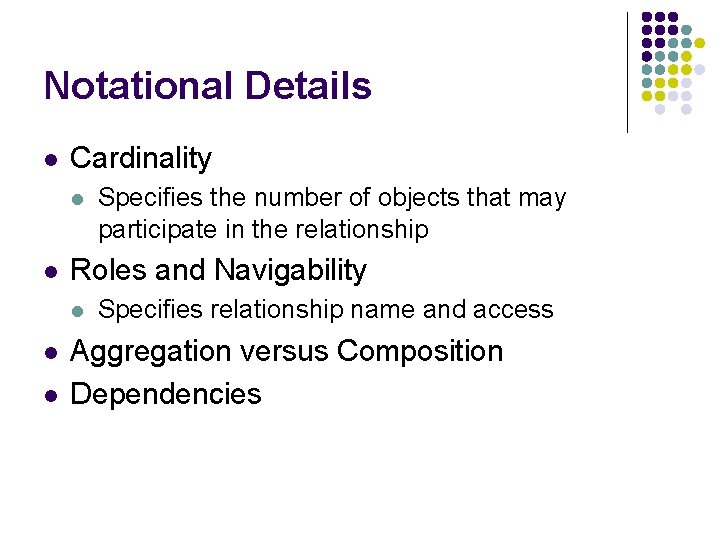 Notational Details

- Cardinality
  - Specifies the number of objects that may participate in the relationship
- Roles and Navigability
  - Specifies relationship name and access
- Aggregation versus Composition
- Dependencies